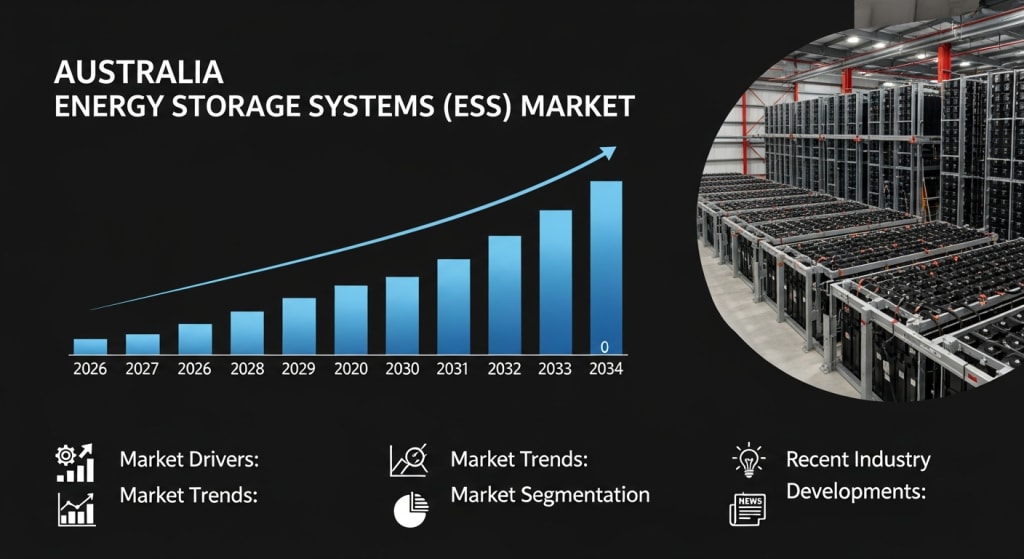 AUSTRALIA
ENERGY STORAGE SYSTEMS (ESS) MARKET

0

2026 2027 2026 2028 2029 2020 2030 2031 2032 2033 2034

Market Drivers:
Market Trends:

Market Trends:
Market Segmentation

Recent Industry Developments:

NEWS